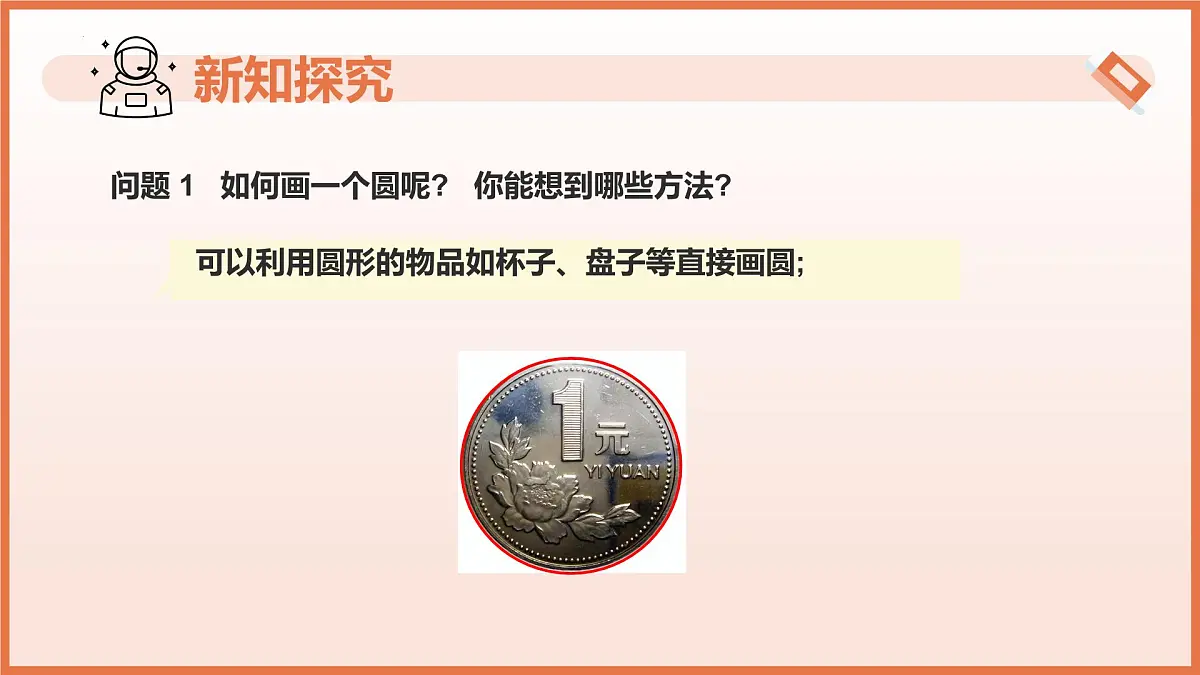 新知探究

问题 1　如何画一个圆呢？ 你能想到哪些方法？

可以利用圆形的物品如杯子、盘子等直接画圆;

1 元
YI YUAN